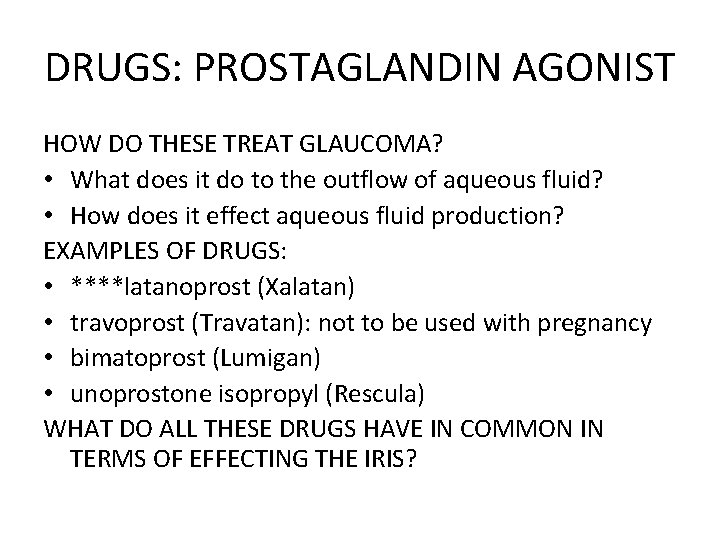 DRUGS: PROSTAGLANDIN AGONIST

HOW DO THESE TREAT GLAUCOMA?
• What does it do to the outflow of aqueous fluid?
• How does it effect aqueous fluid production?
EXAMPLES OF DRUGS:
• ****latanoprost (Xalatan)
• travoprost (Travatan): not to be used with pregnancy
• bimatoprost (Lumigan)
• unoprostone isopropyl (Rescula)
WHAT DO ALL THESE DRUGS HAVE IN COMMON IN TERMS OF EFFECTING THE IRIS?